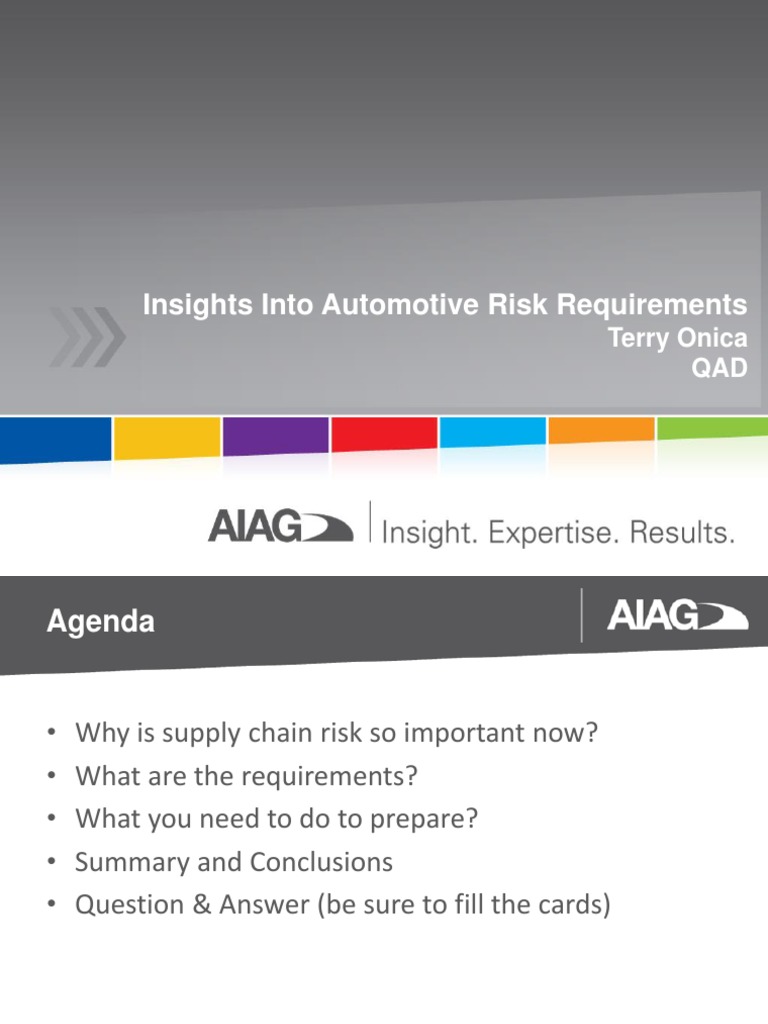 Insights Into Automotive Risk Requirements
Terry Onica
QAD

AIAG | Insight. Expertise. Results.

Agenda

AIAG

• Why is supply chain risk so important now?
• What are the requirements?
• What you need to do to prepare?
• Summary and Conclusions
• Question & Answer (be sure to fill the cards)